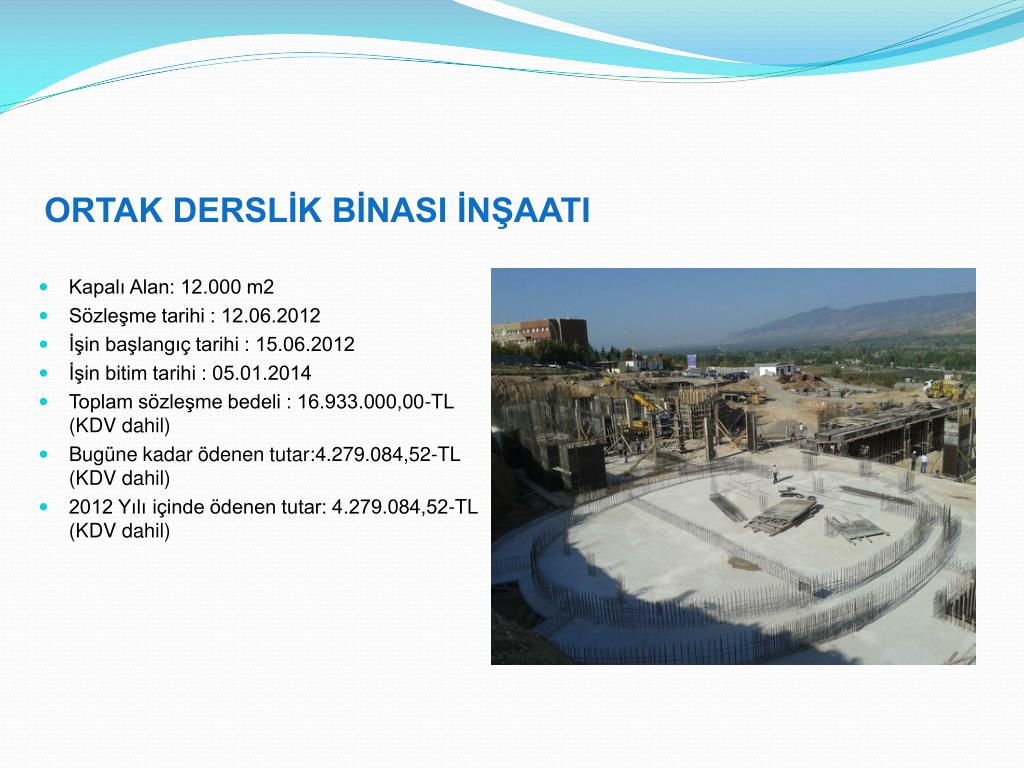 ORTAK DERSLİK BİNASI İNŞAATI

- Kapalı Alan: 12.000 m2
- Sözleşme tarihi : 12.06.2012
- İşin başlangıç tarihi : 15.06.2012
- İşin bitim tarihi : 05.01.2014
- Toplam sözleşme bedeli : 16.933.000,00-TL (KDV dahil)
- Bugüne kadar ödenen tutar:4.279.084,52-TL (KDV dahil)
- 2012 Yılı içinde ödenen tutar: 4.279.084,52-TL (KDV dahil)